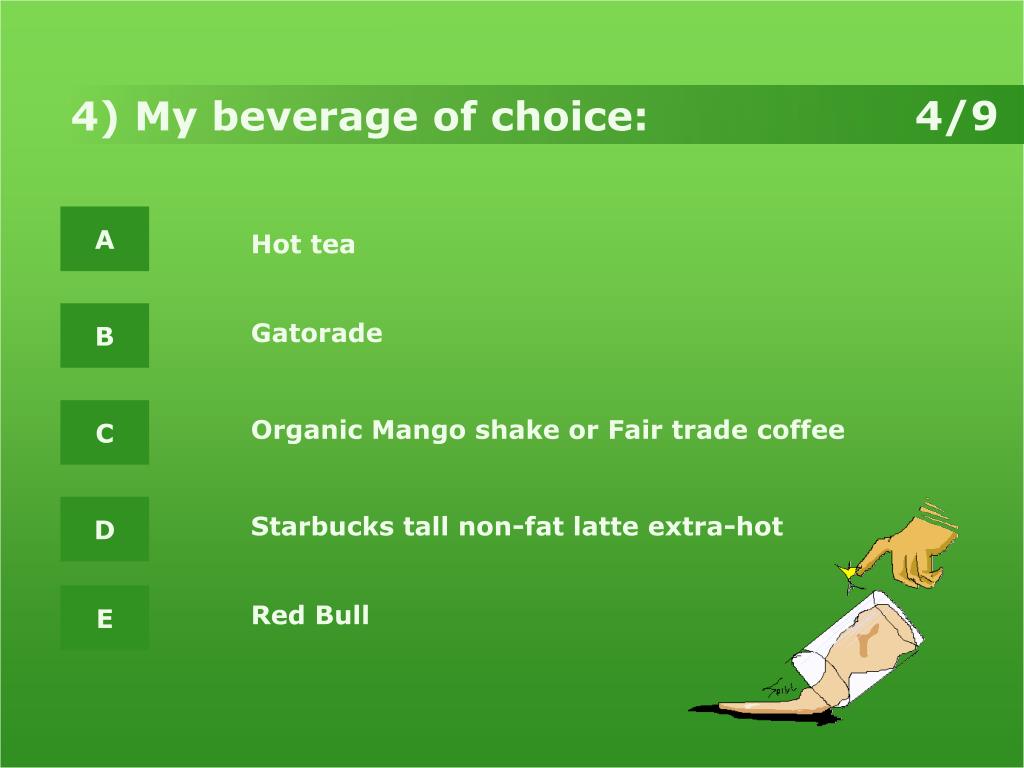 4) My beverage of choice: 4/9

A

Hot tea

B

Gatorade

C

Organic Mango shake or Fair trade coffee

D

Starbucks tall non-fat latte extra-hot

E

Red Bull